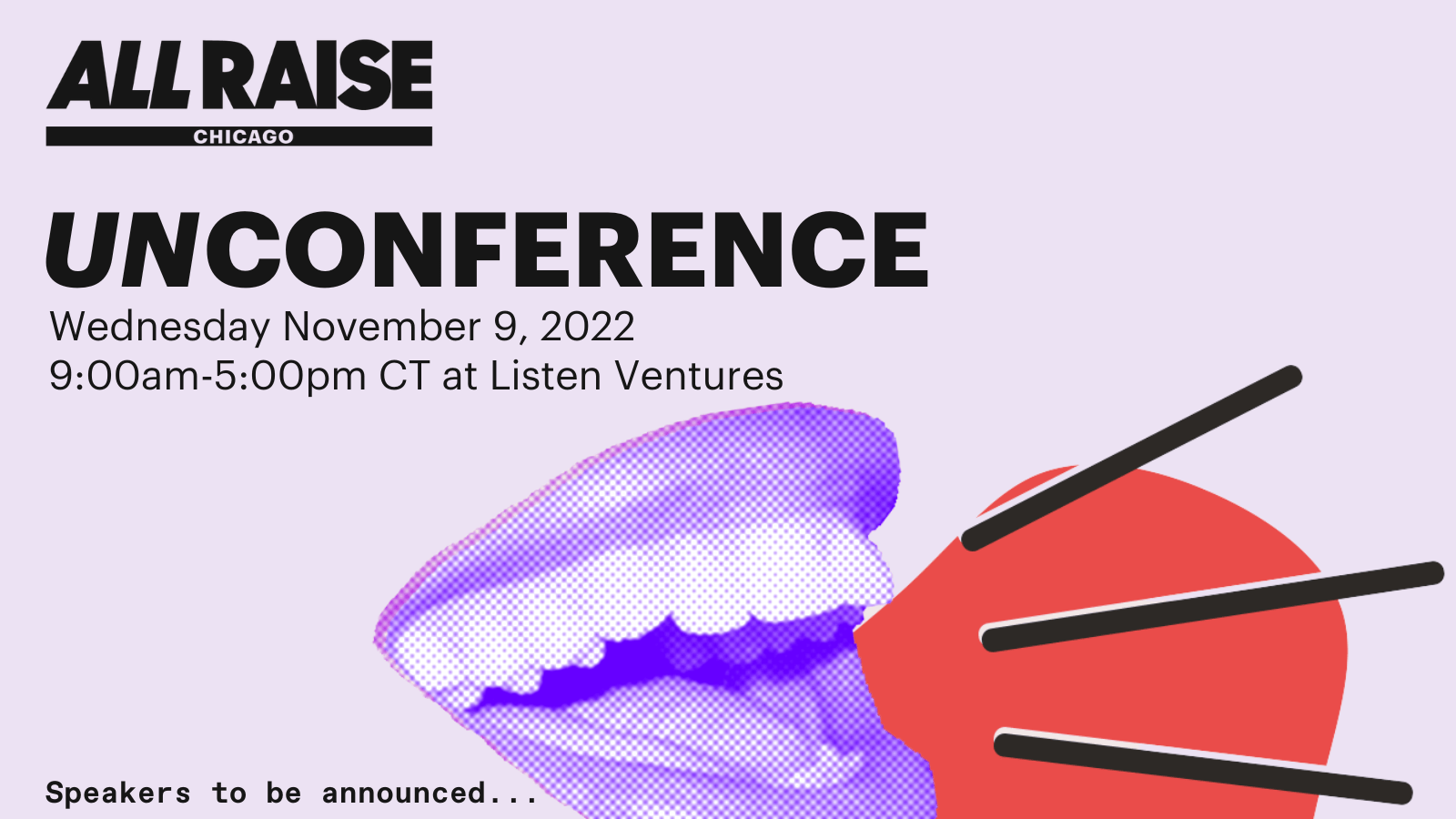 ALL RAISE
CHICAGO

UNCONFERENCE
Wednesday November 9, 2022
9:00am-5:00pm CT at Listen Ventures

Speakers to be announced...